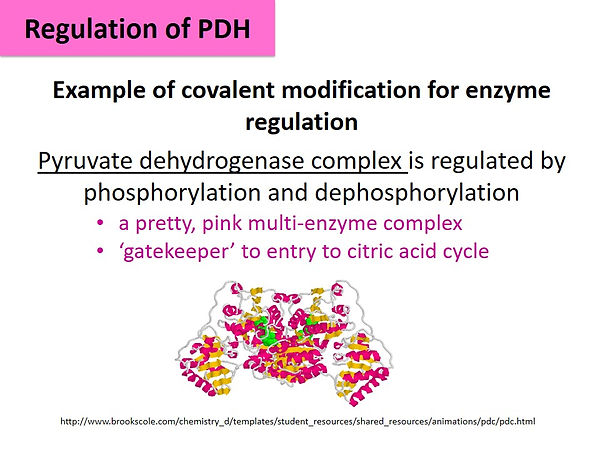 Regulation of PDH

Example of covalent modification for enzyme regulation

Pyruvate dehydrogenase complex is regulated by phosphorylation and dephosphorylation

• a pretty, pink multi-enzyme complex
• ‘gatekeeper’ to entry to citric acid cycle

http://www.brookscole.com/chemistry_d/templates/student_resources/shared_resources/animations/pdc/pdc.html